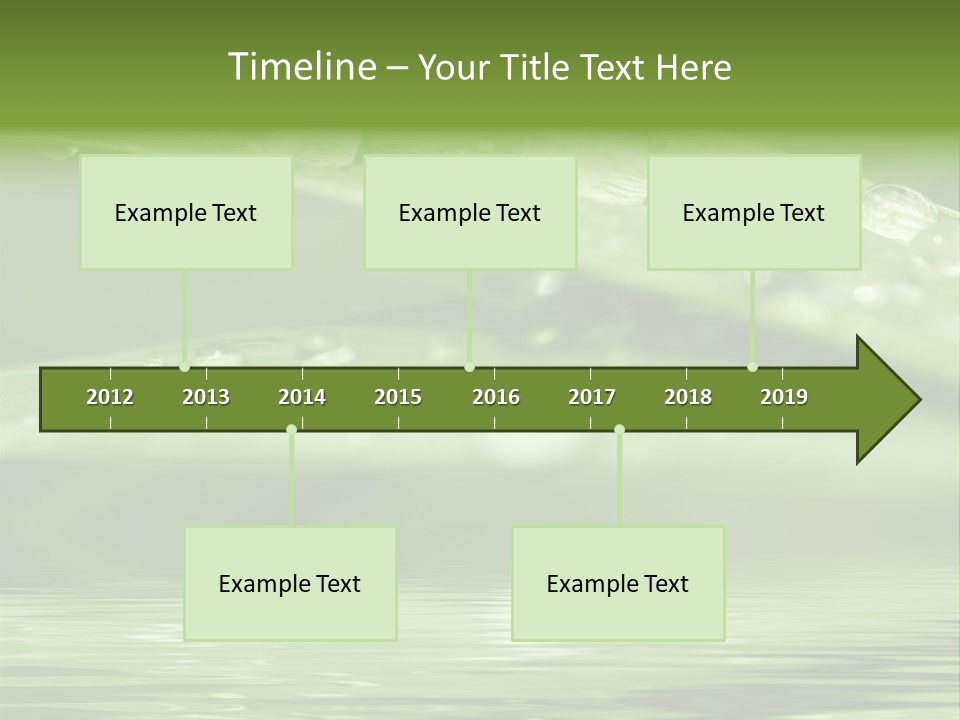 Timeline – Your Title Text Here

Example Text

Example Text

Example Text

2012 2013 2014 2015 2016 2017 2018 2019

Example Text

Example Text